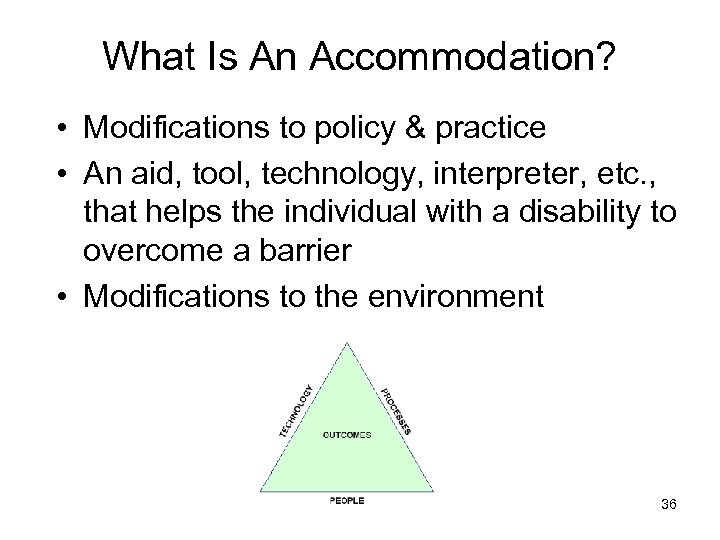 What Is An Accommodation?

• Modifications to policy & practice
• An aid, tool, technology, interpreter, etc., that helps the individual with a disability to overcome a barrier
• Modifications to the environment

TECHNOLOGY
PROCESSES
OUTCOMES
PEOPLE

36